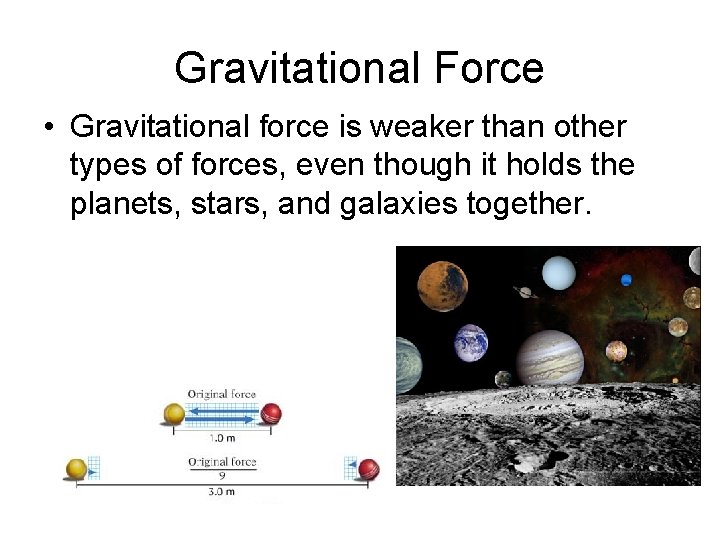 Gravitational Force

• Gravitational force is weaker than other types of forces, even though it holds the planets, stars, and galaxies together.

Original force

1.0 m

$\frac{\text{Original force}}{9}$

3.0 m